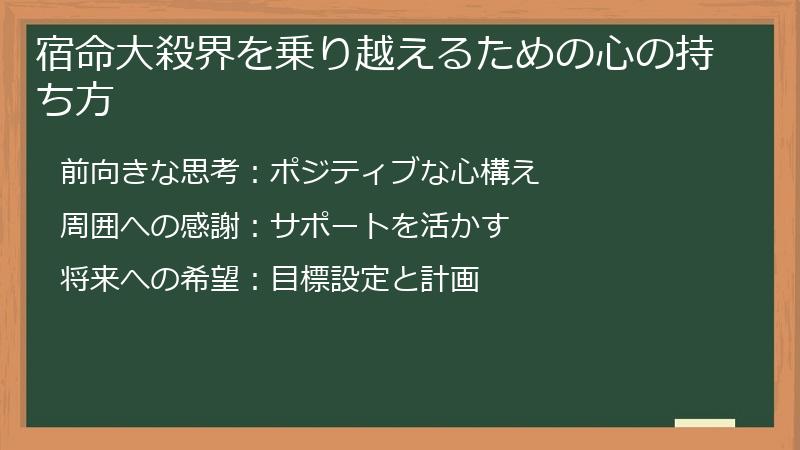 宿命大殺界を乗り越えるための心の持ち方

前向きな思考：ポジティブな心構え

周囲への感謝：サポートを活かす

将来への希望：目標設定と計画